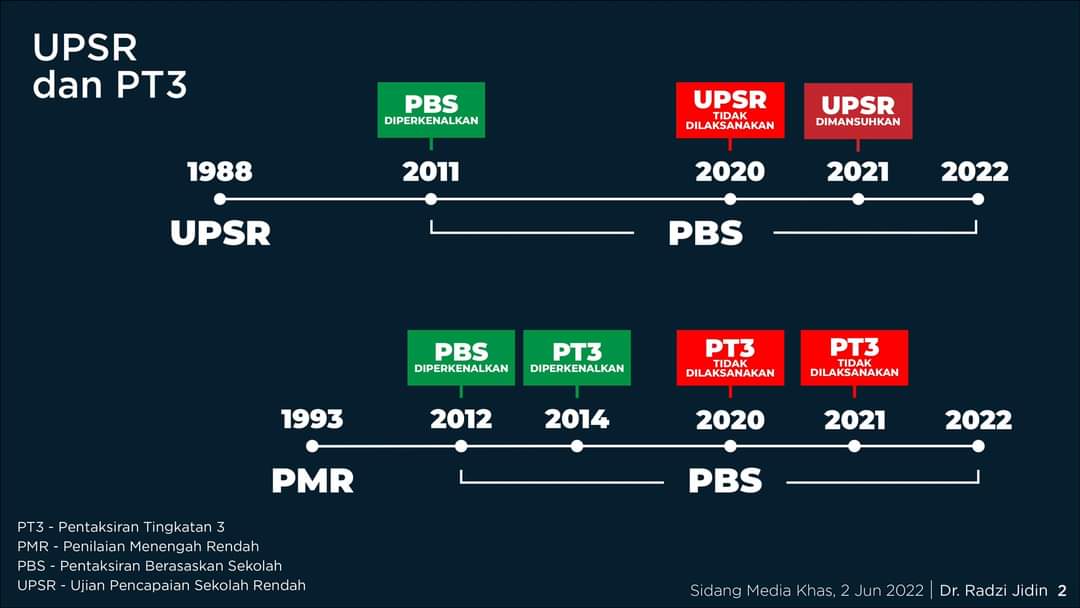 UPSR
dan PT3

PBS
DIPERKENALKAN

UPSR
TIDAK
DILAKSANAKAN

UPSR
DIMANSUHKAN

1988
2011
2020
2021
2022

UPSR
PBS

PBS
DIPERKENALKAN

PT3
DIPERKENALKAN

PT3
TIDAK
DILAKSANAKAN

PT3
TIDAK
DILAKSANAKAN

1993
2012
2014
2020
2021
2022

PMR
PBS

PT3 - Pentaksiran Tingkatan 3
PMR - Penilaian Menengah Rendah
PBS - Pentaksiran Berasaskan Sekolah
UPSR - Ujian Pencapaian Sekolah Rendah

Sidang Media Khas, 2 Jun 2022 | Dr. Radzi Jidin 2